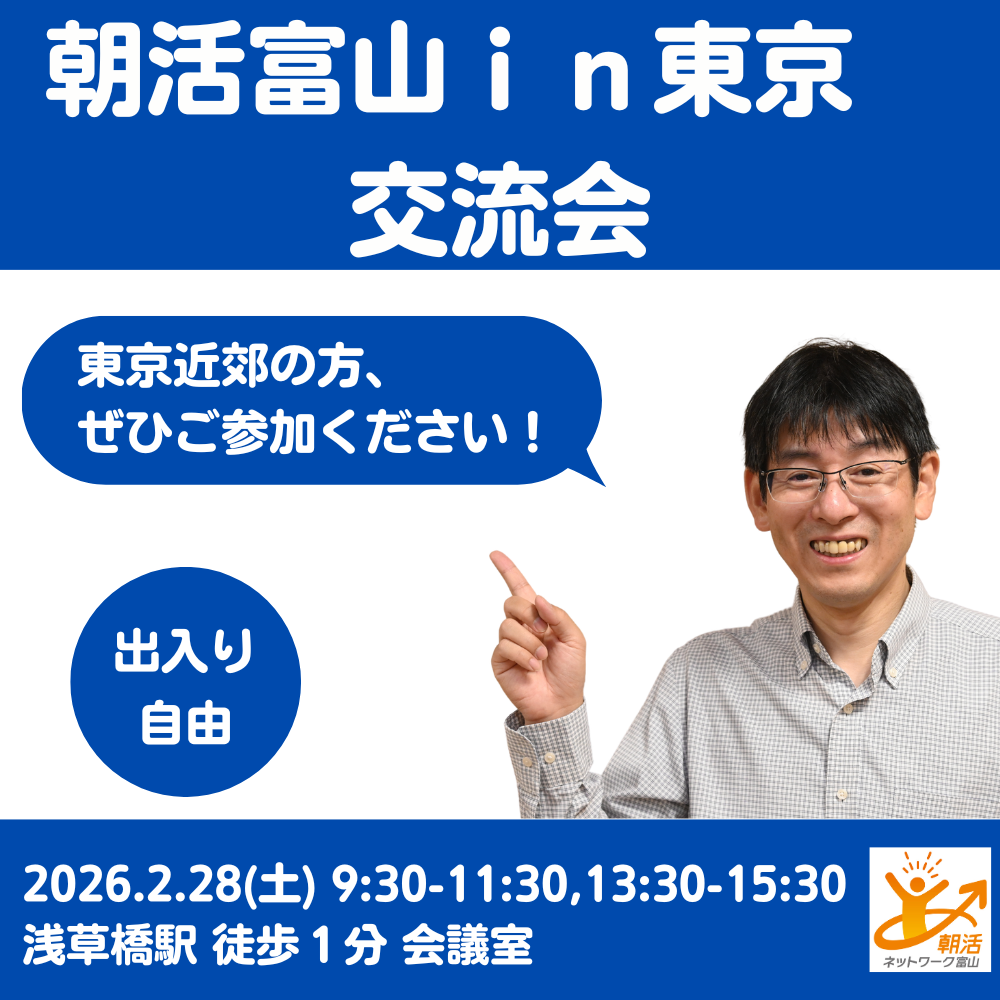 朝活富山ｉｎ東京
交流会

東京近郊の方、
ぜひご参加ください！

出入り
自由

2026.2.28(土) 9:30-11:30,13:30-15:30
浅草橋駅 徒歩１分 会議室

朝活
ネットワーク富山